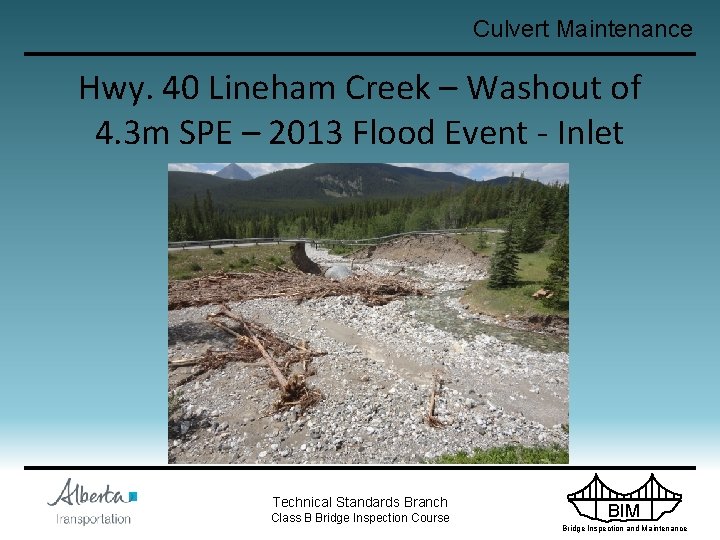 Culvert Maintenance

Hwy. 40 Lineham Creek – Washout of 4.3m SPE – 2013 Flood Event - Inlet

Alberta
Transportation

Technical Standards Branch
Class B Bridge Inspection Course

BIM
Bridge Inspection and Maintenance